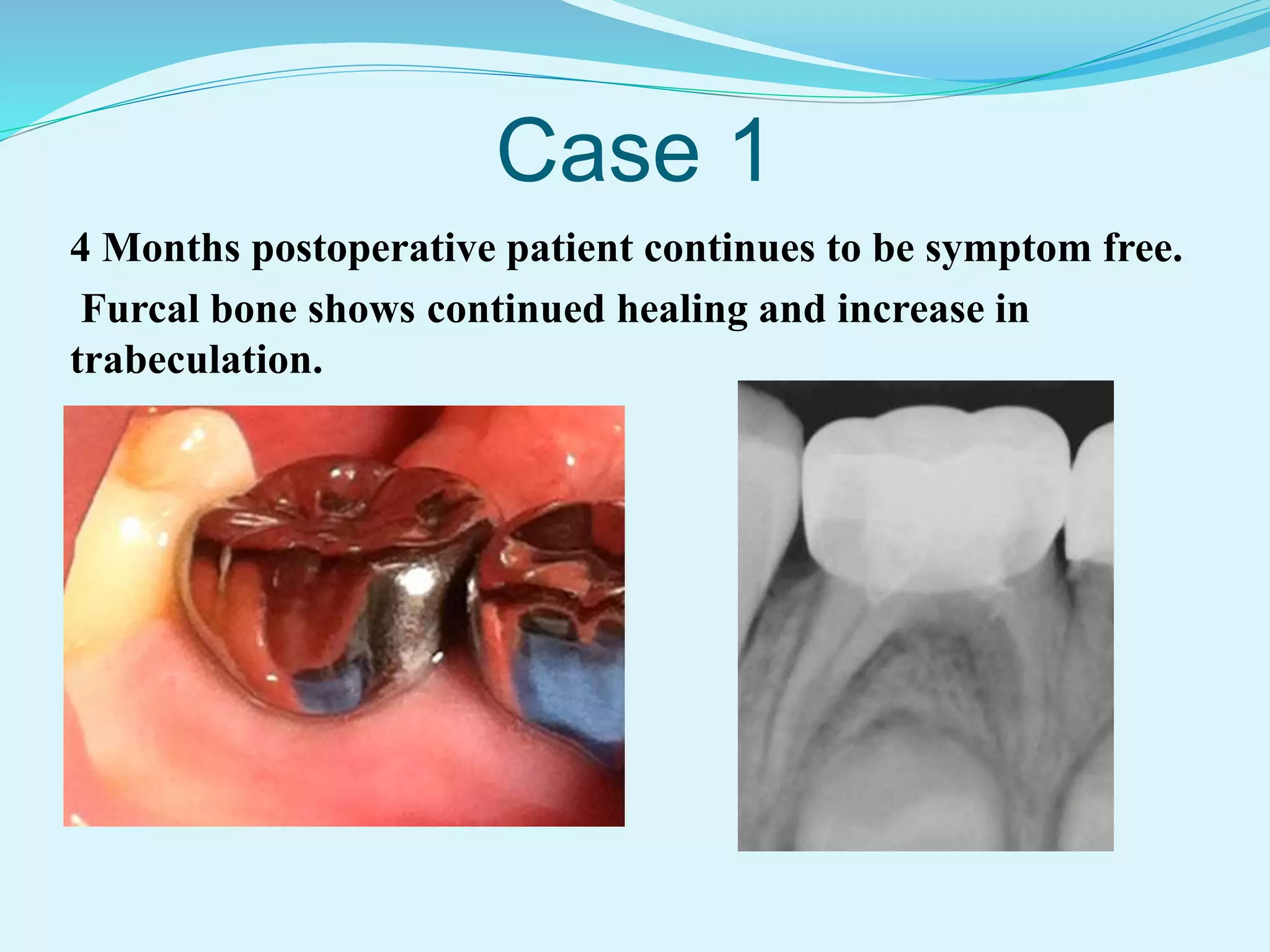 Case 1

4 Months postoperative patient continues to be symptom free.

Furcal bone shows continued healing and increase in trabeculation.